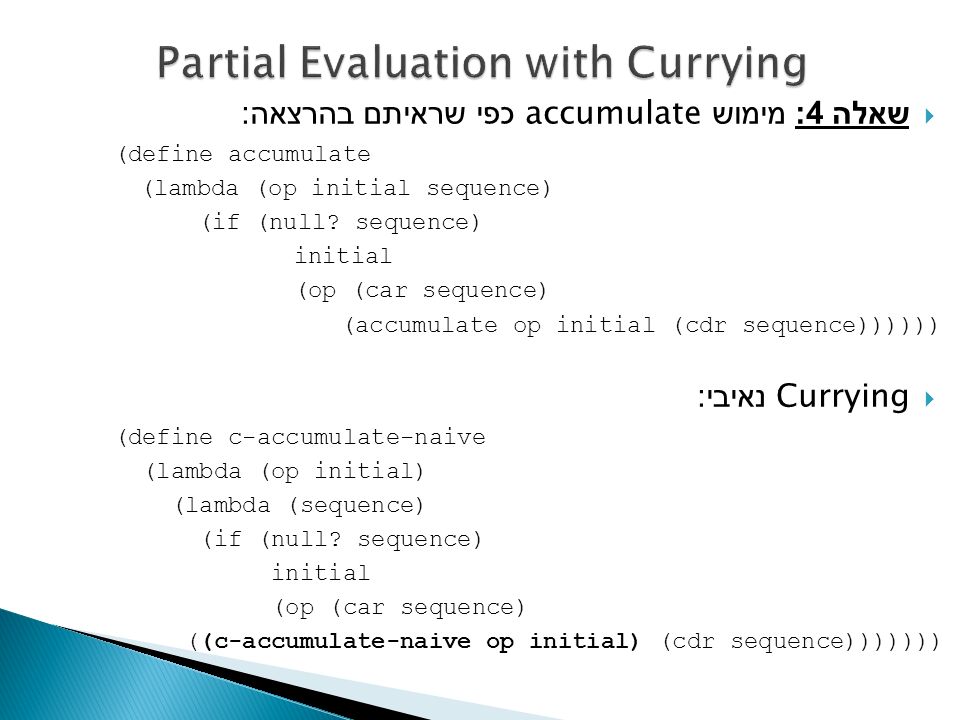 Partial Evaluation with Currying

שאלה 4: מימוש accumulate כפי שראיתם בהרצאה:

(define accumulate
  (lambda (op initial sequence)
    (if (null? sequence)
        initial
        (op (car sequence)
            (accumulate op initial (cdr sequence))))))

Currying נאיבי:

(define c-accumulate-naive
  (lambda (op initial)
    (lambda (sequence)
      (if (null? sequence)
          initial
          (op (car sequence)
              ((c-accumulate-naive op initial) (cdr sequence)))))))